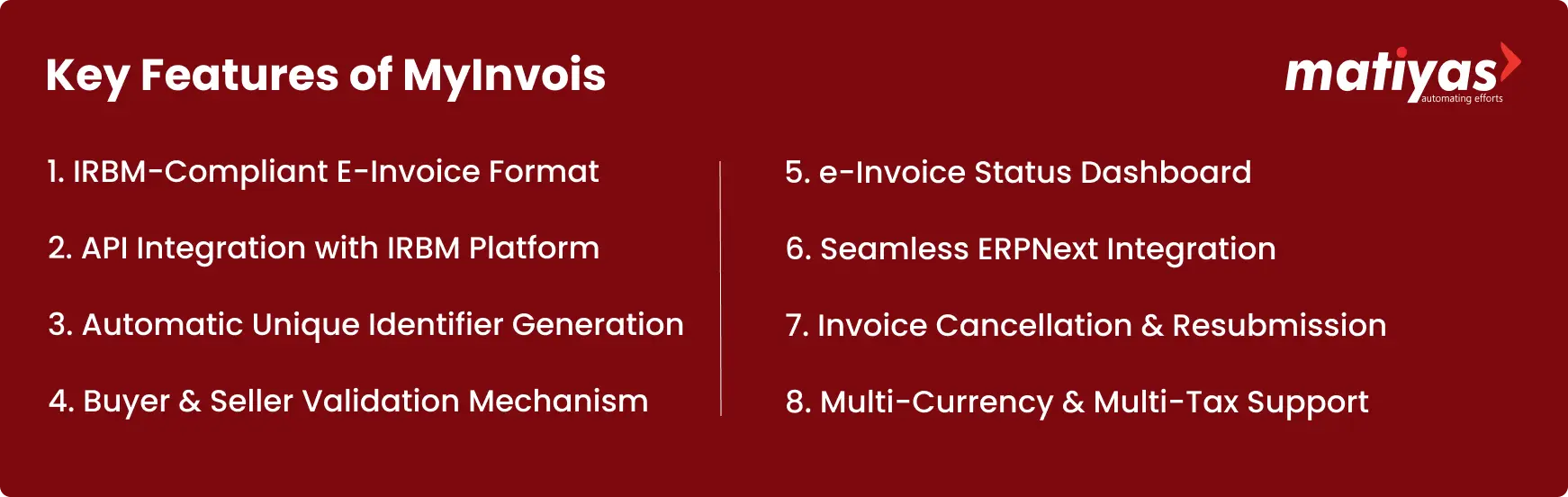 Key Features of MyInvois

matiyas
automating efforts

1. IRBM-Compliant E-Invoice Format

2. API Integration with IRBM Platform

3. Automatic Unique Identifier Generation

4. Buyer & Seller Validation Mechanism

5. e-Invoice Status Dashboard

6. Seamless ERPNext Integration

7. Invoice Cancellation & Resubmission

8. Multi-Currency & Multi-Tax Support